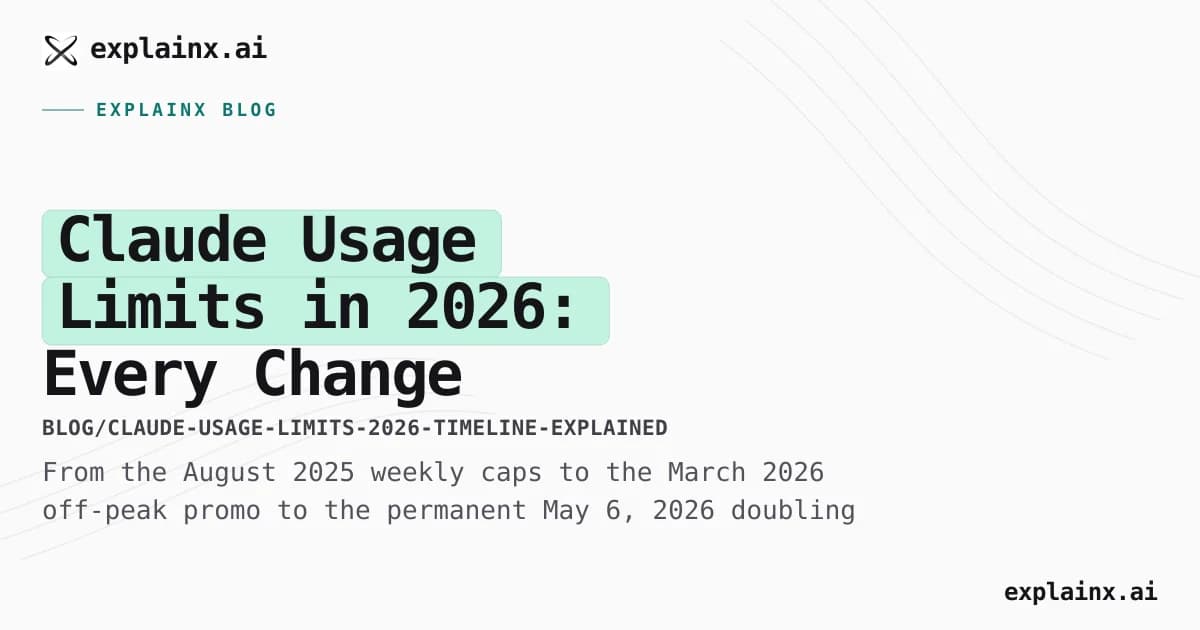 explainx.ai

EXPLAINX BLOG

Claude Usage Limits in 2026: Every Change

BLOG/CLAUDE-USAGE-LIMITS-2026-TIMELINE-EXPLAINED

From the August 2025 weekly caps to the March 2026 off-peak promo to the permanent May 6, 2026 doubling

explainx.ai